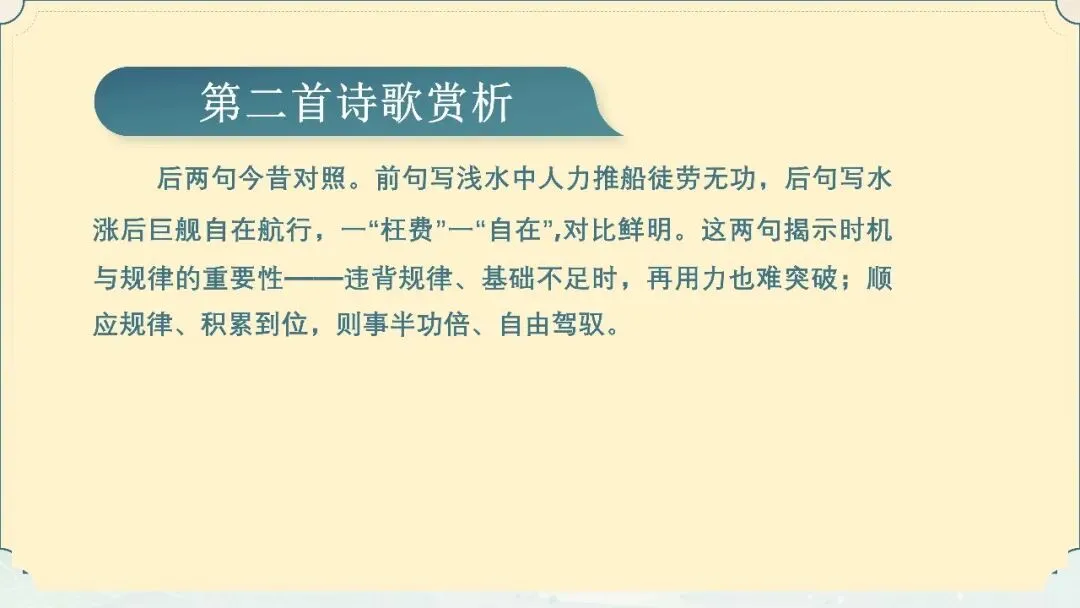 第二首诗歌赏析

后两句今昔对照。前句写浅水中人力推船徒劳无功，后句写水涨后巨舰自在航行，一“枉费”一“自在”,对比鲜明。这两句揭示时机与规律的重要性——违背规律、基础不足时，再用力也难突破；顺应规律、积累到位，则事半功倍、自由驾驭。